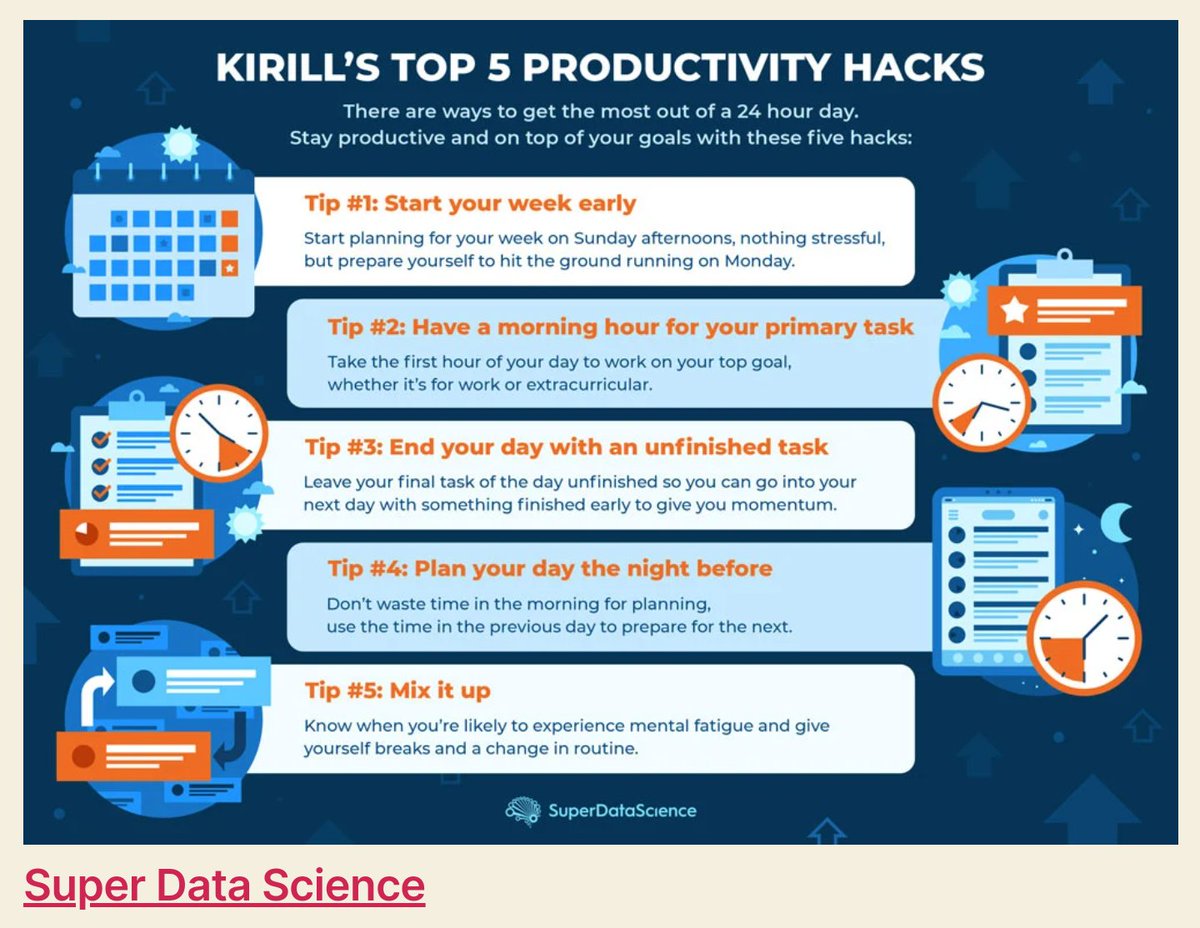 KIRILL'S TOP 5 PRODUCTIVITY HACKS

There are ways to get the most out of a 24 hour day. Stay productive and on top of your goals with these five hacks:

Tip #1: Start your week early

Start planning for your week on Sunday afternoons, nothing stressful, but prepare yourself to hit the ground running on Monday.

Tip #2: Have a morning hour for your primary task

Take the first hour of your day to work on your top goal, whether it's for work or extracurricular.

Tip #3: End your day with an unfinished task

Leave your final task of the day unfinished so you can go into your next day with something finished early to give you momentum.

Tip #4: Plan your day the night before

Don't waste time in the morning for planning, use the time in the previous day to prepare for the next.

Tip #5: Mix it up

Know when you're likely to experience mental fatigue and give yourself breaks and a change in routine.

SuperDataScience

Super Data Science